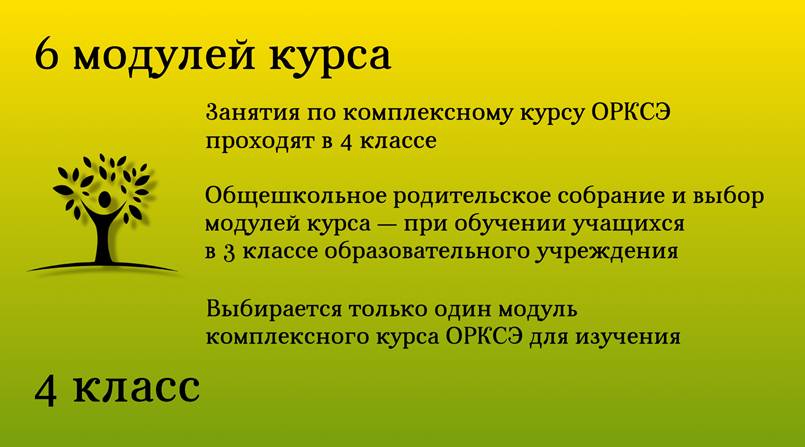 6 модулей курса

Занятия по комплексному курсу ОРКСЭ проходят в 4 классе

Общешкольное родительское собрание и выбор модулей курса — при обучении учащихся в 3 классе образовательного учреждения

Выбирается только один модуль комплексного курса ОРКСЭ для изучения

4 класс